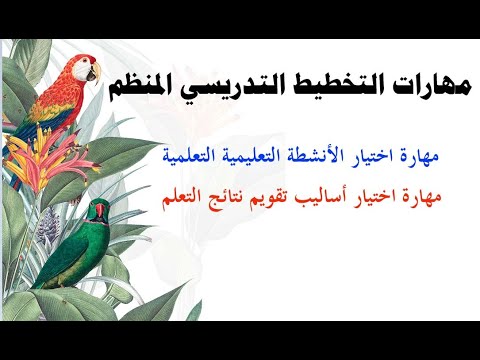 مهارات التخطيط التدريسي المنظم

مهارة اختيار الأنشطة التعليمية التعلمية

مهارة اختيار أساليب تقويم نتائج التعلم